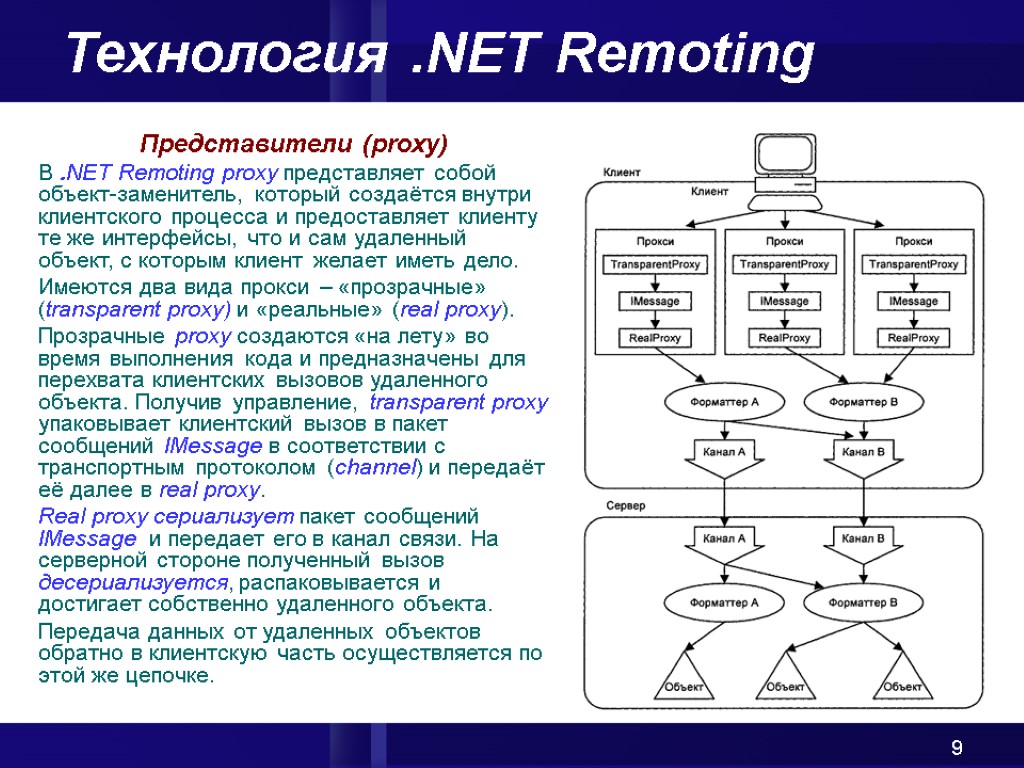 Технология .NET Remoting

Представители (proxy)

В .NET Remoting proxy представляет собой объект-заменитель, который создаётся внутри клиентского процесса и предоставляет клиенту те же интерфейсы, что и сам удаленный объект, с которым клиент желает иметь дело.

Имеются два вида прокси – «прозрачные» (transparent proxy) и «реальные» (real proxy).

Прозрачные proxy создаются «на лету» во время выполнения кода и предназначены для перехвата клиентских вызовов удаленного объекта. Получив управление, transparent proxy упаковывает клиентский вызов в пакет сообщений IMessage в соответствии с транспортным протоколом (channel) и передаёт её далее в real proxy.

Real proxy сериализует пакет сообщений IMessage и передает его в канал связи. На серверной стороне полученный вызов десериализуется, распаковывается и достигает собственно удаленного объекта.

Передача данных от удаленных объектов обратно в клиентскую часть осуществляется по этой же цепочке.

Клиент
Клиент
Прокси
TransparentProxy
IMessage
RealProxy
Прокси
TransparentProxy
IMessage
RealProxy
Прокси
TransparentProxy
IMessage
RealProxy
Форматтер A
Форматтер B
Канал A
Канал B
Сервер
Канал A
Канал B
Форматтер A
Форматтер B
Объект
Объект
Объект

9